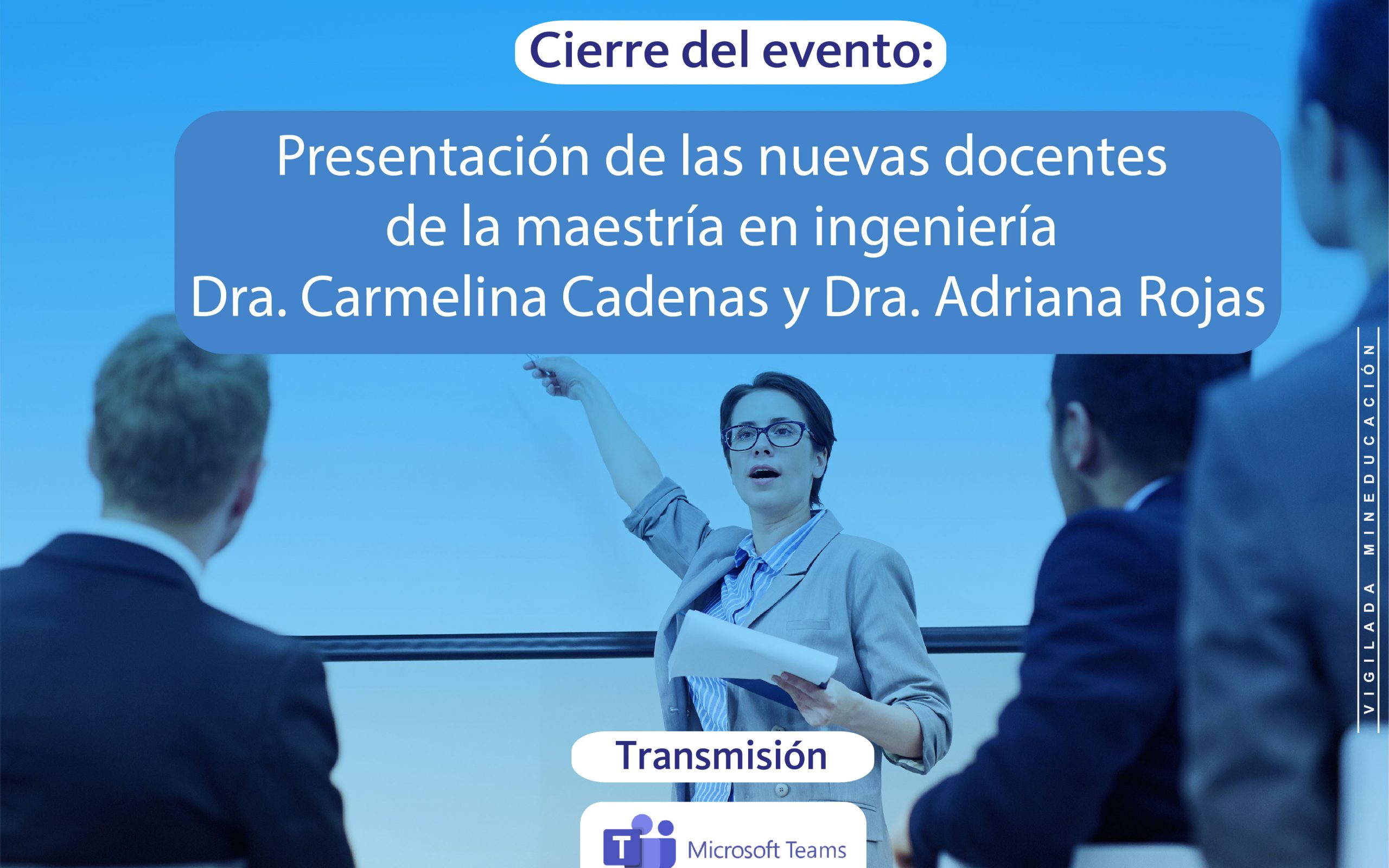 Cierre del evento:

Presentación de las nuevas docentes de la maestría en ingeniería Dra. Carmelina Cadenas y Dra. Adriana Rojas

VIGILADA MINEDUCACIÓN

Transmisión

T Microsoft Teams